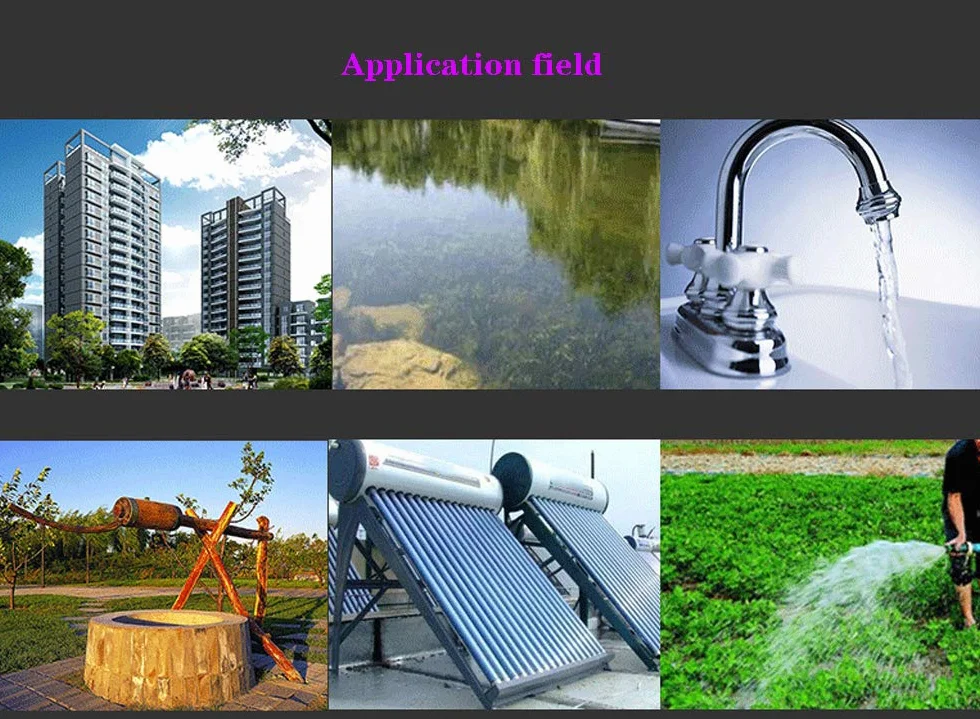 Application field